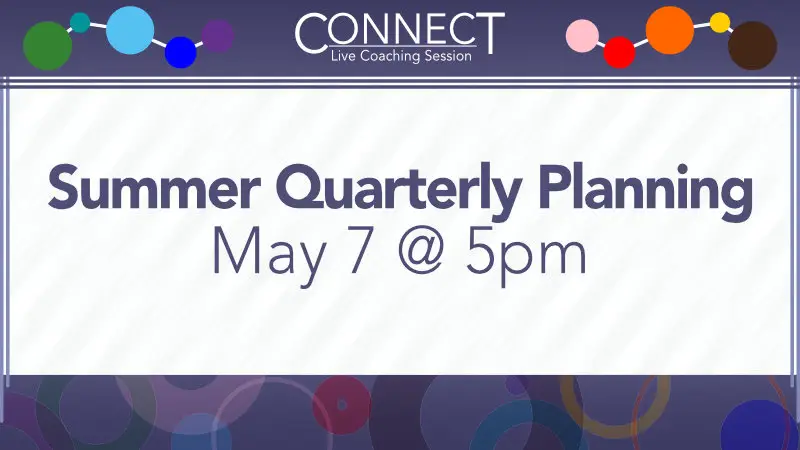 CONNECT
Live Coaching Session

Summer Quarterly Planning
May 7 @ 5pm